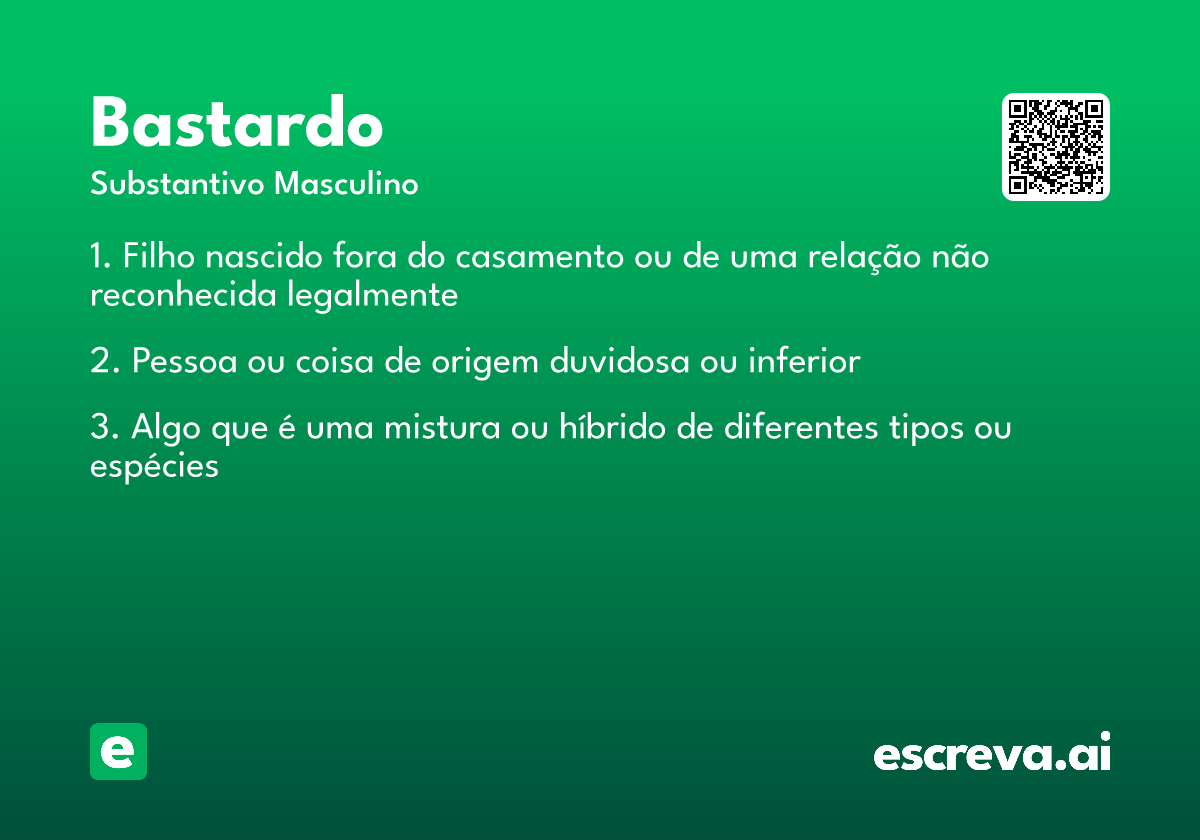 Bastardo

Substantivo Masculino

1. Filho nascido fora do casamento ou de uma relação não reconhecida legalmente

2. Pessoa ou coisa de origem duvidosa ou inferior

3. Algo que é uma mistura ou híbrido de diferentes tipos ou espécies

e

escreva.ai